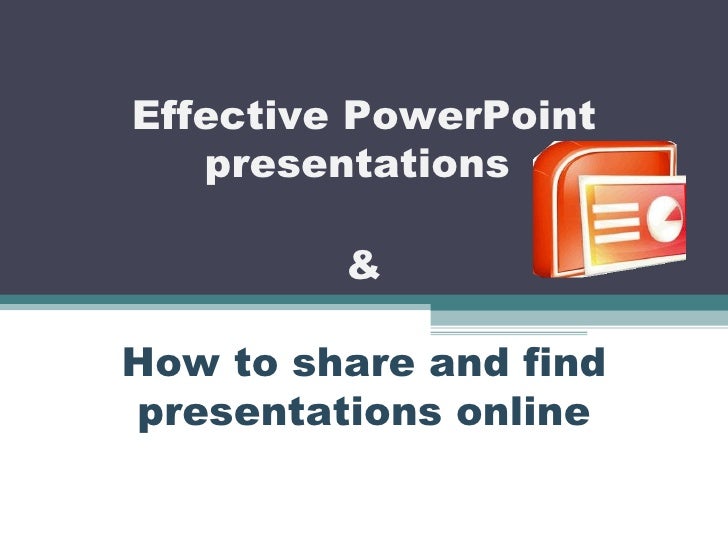 Effective PowerPoint presentations

&

How to share and find presentations online